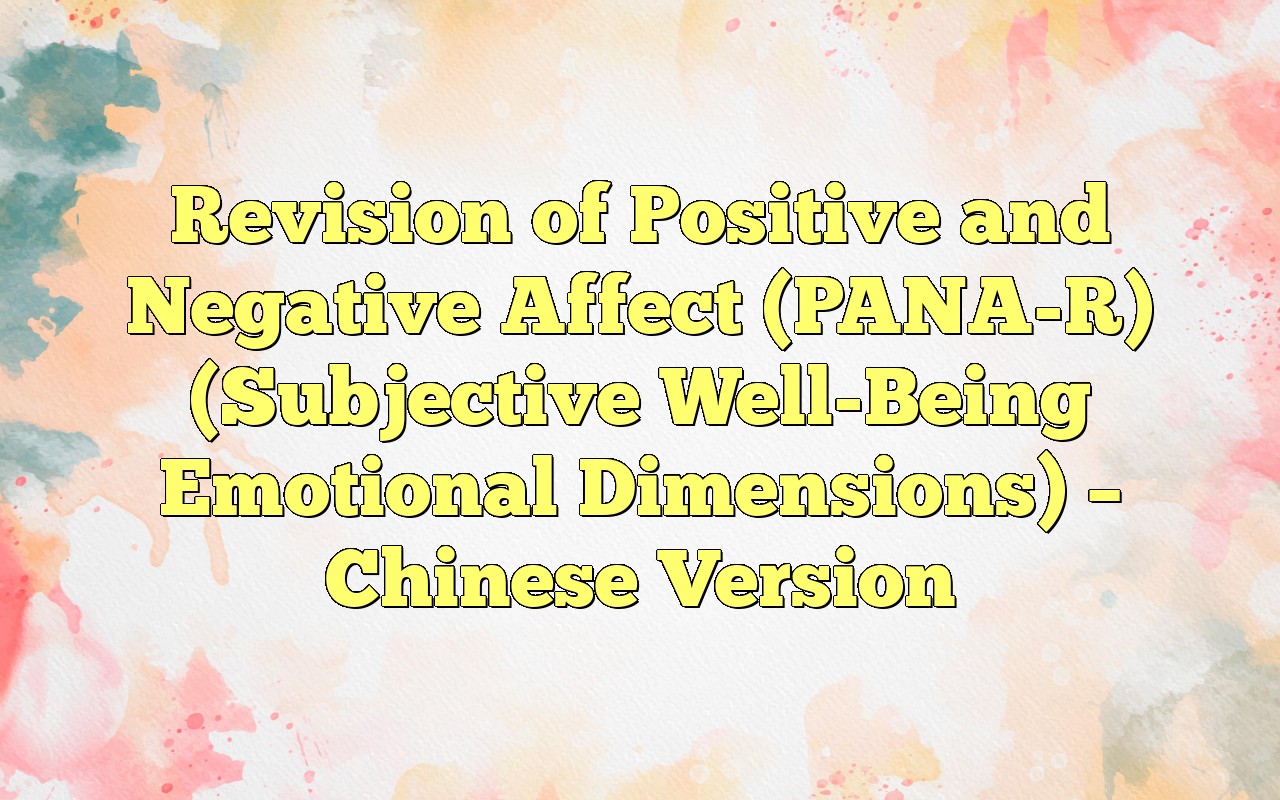 Revision of Positive and Negative Affect (PANA-R) (Subjective Well-Being Emotional Dimensions) – Chinese Version